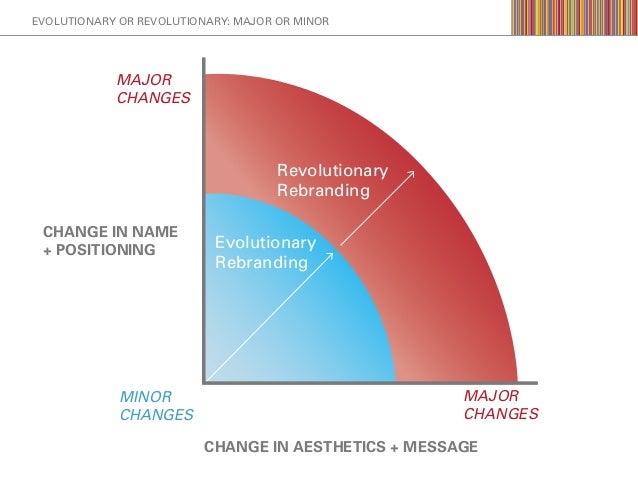 EVOLUTIONARY OR REVOLUTIONARY: MAJOR OR MINOR

MAJOR CHANGES

Revolutionary Rebranding

CHANGE IN NAME + POSITIONING

Evolutionary Rebranding

MINOR CHANGES

MAJOR CHANGES

CHANGE IN AESTHETICS + MESSAGE